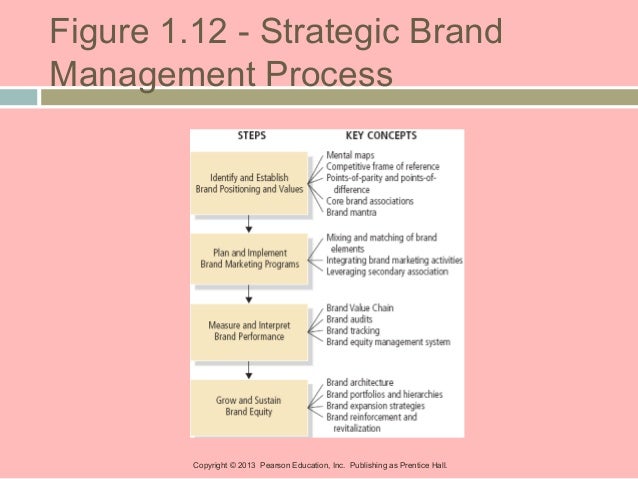 Figure 1.12 - Strategic Brand Management Process

STEPS

KEY CONCEPTS

Identify and Establish Brand Positioning and Values

Mental maps
Competitive frame of reference
Points-of-parity and points-of-difference
Core brand associations
Brand mantra

Plan and Implement Brand Marketing Programs

Mixing and matching of brand elements
Integrating brand marketing activities
Leveraging secondary association

Measure and Interpret Brand Performance

Brand Value Chain
Brand audits
Brand tracking
Brand equity management system

Grow and Sustain Brand Equity

Brand architecture
Brand portfolios and hierarchies
Brand expansion strategies
Brand reinforcement and revitalization

Copyright © 2013 Pearson Education, Inc. Publishing as Prentice Hall.